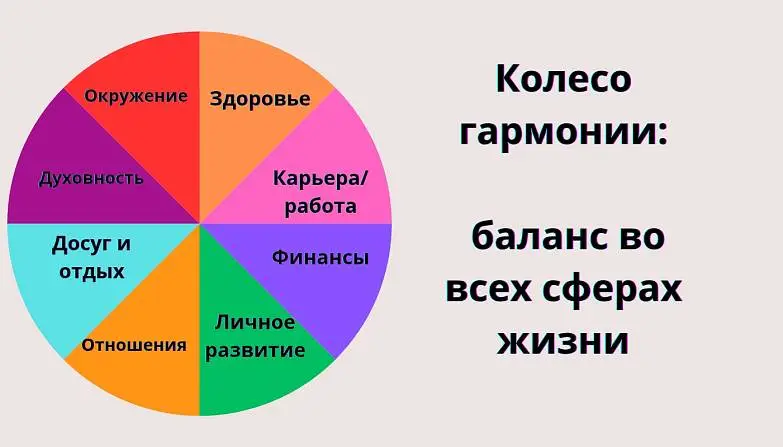 Окружение

Здоровье

Карьера/ работа

Финансы

Личное развитие

Отношения

Досуг и отдых

Духовность

Колесо гармонии:

баланс во всех сферах жизни